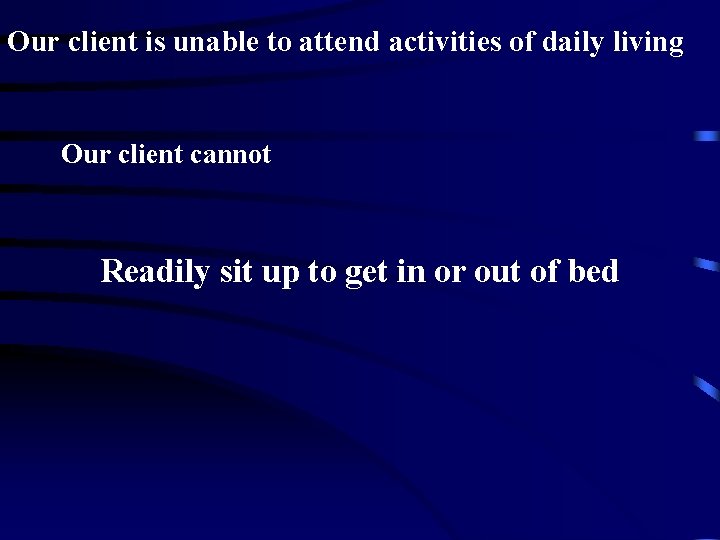 Our client is unable to attend activities of daily living

Our client cannot

Readily sit up to get in or out of bed